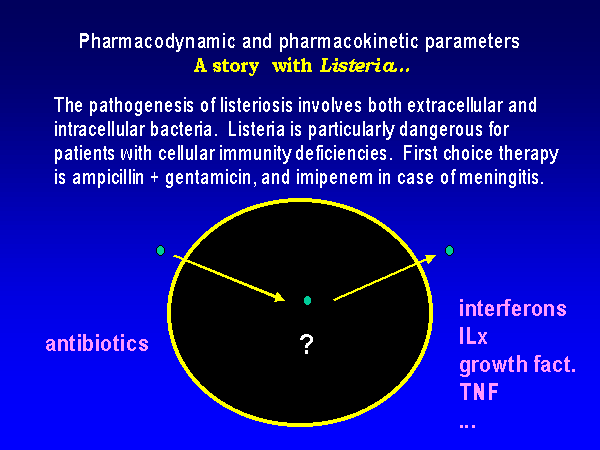 Pharmacodynamic and pharmacokinetic parameters
A story with Listeria...

The pathogenesis of listeriosis involves both extracellular and intracellular bacteria. Listeria is particularly dangerous for patients with cellular immunity deficiencies. First choice therapy is ampicillin + gentamicin, and imipenem in case of meningitis.

antibiotics

?

interferons
ILx
growth fact.
TNF
...